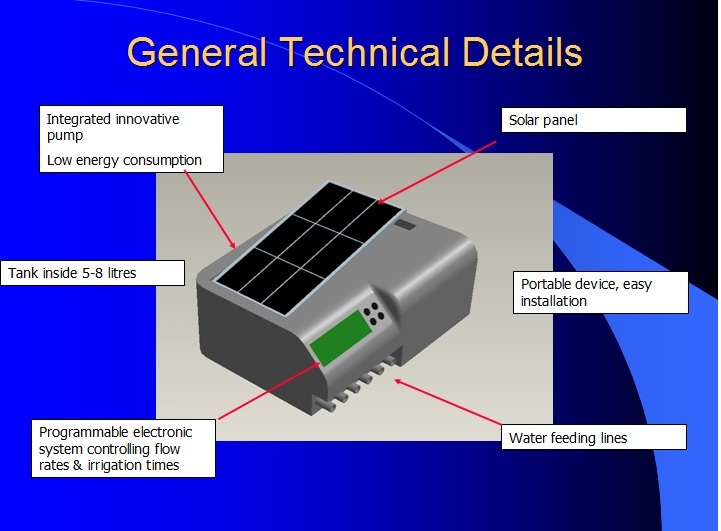 General Technical Details

Integrated innovative pump

Low energy consumption

Solar panel

Tank inside 5-8 litres

Portable device, easy installation

Programmable electronic system controlling flow rates & irrigation times

Water feeding lines